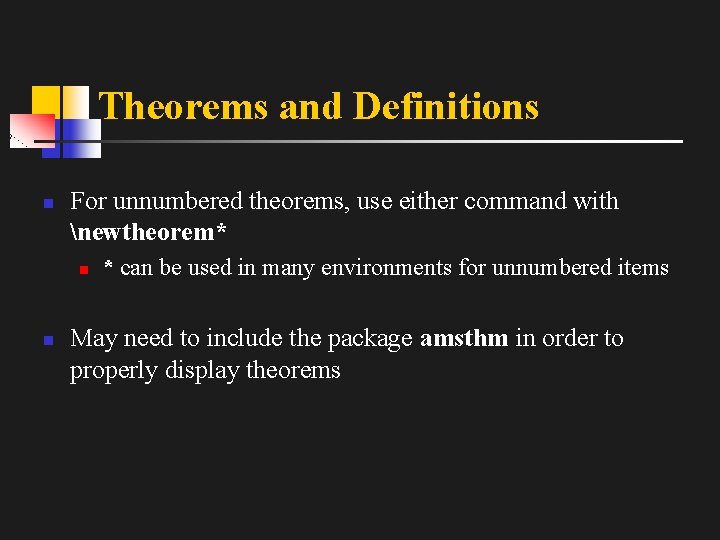 Theorems and Definitions

For unnumbered theorems, use either command with \newtheorem*

* can be used in many environments for unnumbered items

May need to include the package amsthm in order to properly display theorems